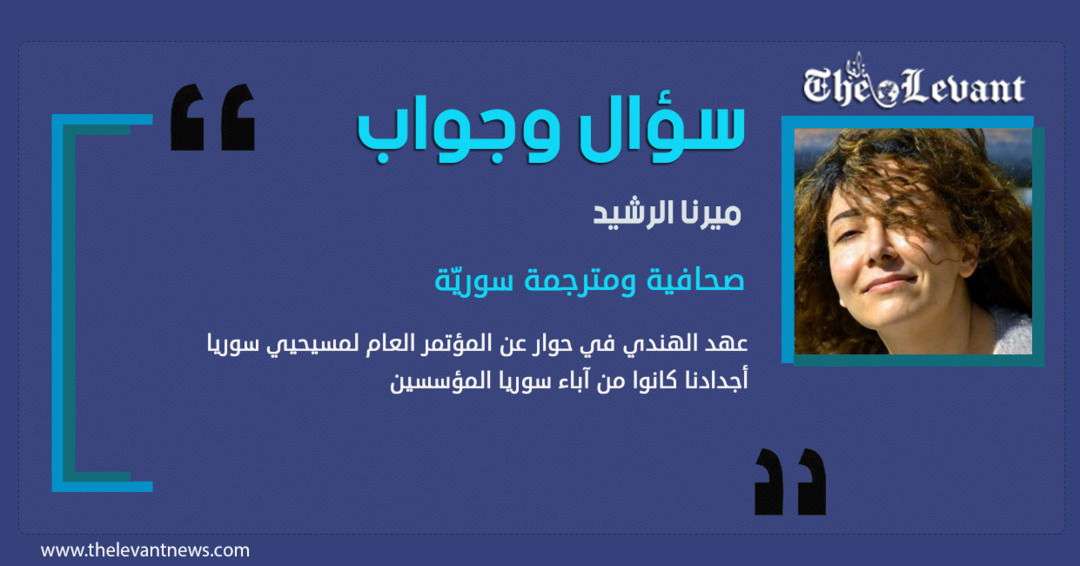 The Levant

سؤال وجواب

ميرنا الرشيد

صحافية ومترجمة سوريّة

عهد الهندي في حوار عن المؤتمر العام لمسيحيي سوريا
أجدادنا كانوا من آباء سوريا المؤسسين

www.thelevantnews.com